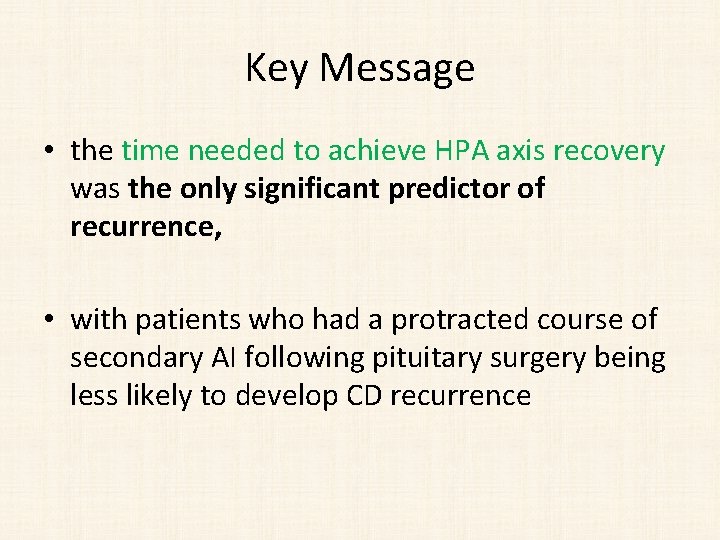 Key Message

• the time needed to achieve HPA axis recovery was the only significant predictor of recurrence,

• with patients who had a protracted course of secondary AI following pituitary surgery being less likely to develop CD recurrence